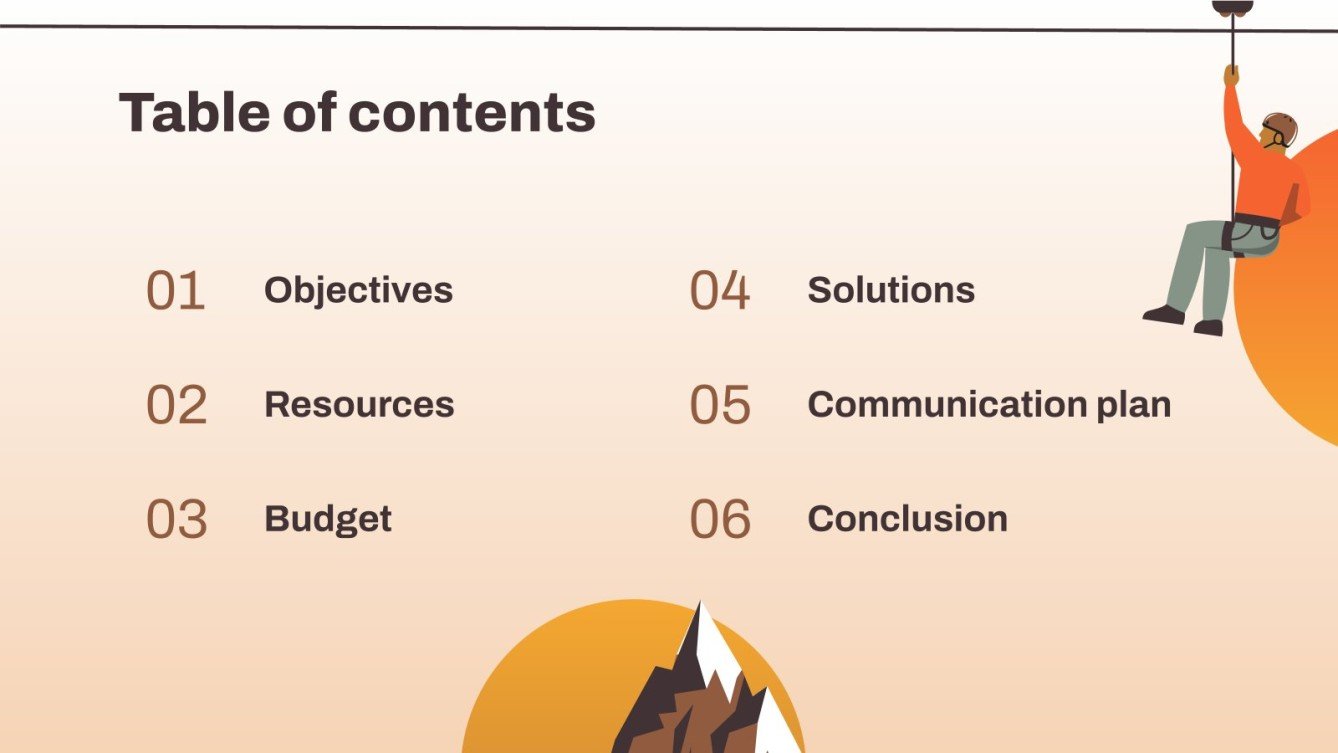 Table of contents

01 Objectives

02 Resources

03 Budget

04 Solutions

05 Communication plan

06 Conclusion